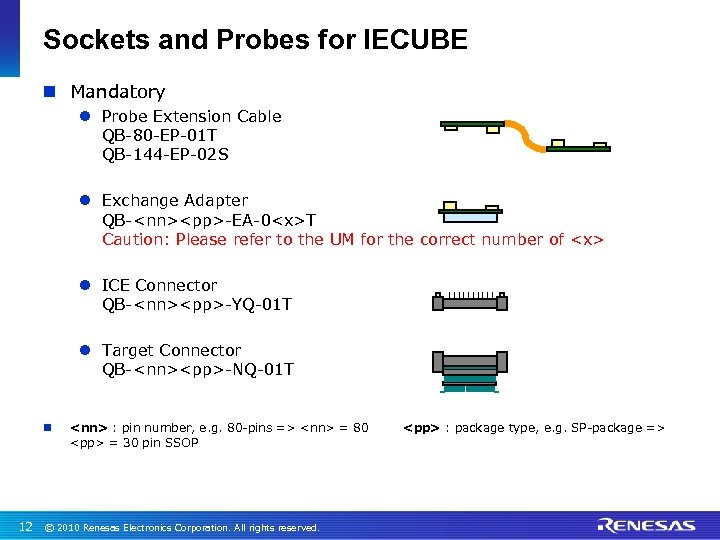 Sockets and Probes for IECUBE

Mandatory

Probe Extension Cable
QB-80-EP-01T
QB-144-EP-02S

Exchange Adapter
QB-<nn><pp>-EA-0<x>T
Caution: Please refer to the UM for the correct number of <x>

ICE Connector
QB-<nn><pp>-YQ-01T

Target Connector
QB-<nn><pp>-NQ-01T

<nn> : pin number, e.g. 80-pins => <nn> = 80 <pp> : package type, e.g. SP-package => <pp> = 30 pin SSOP

12 © 2010 Renesas Electronics Corporation. All rights reserved.

RENESAS